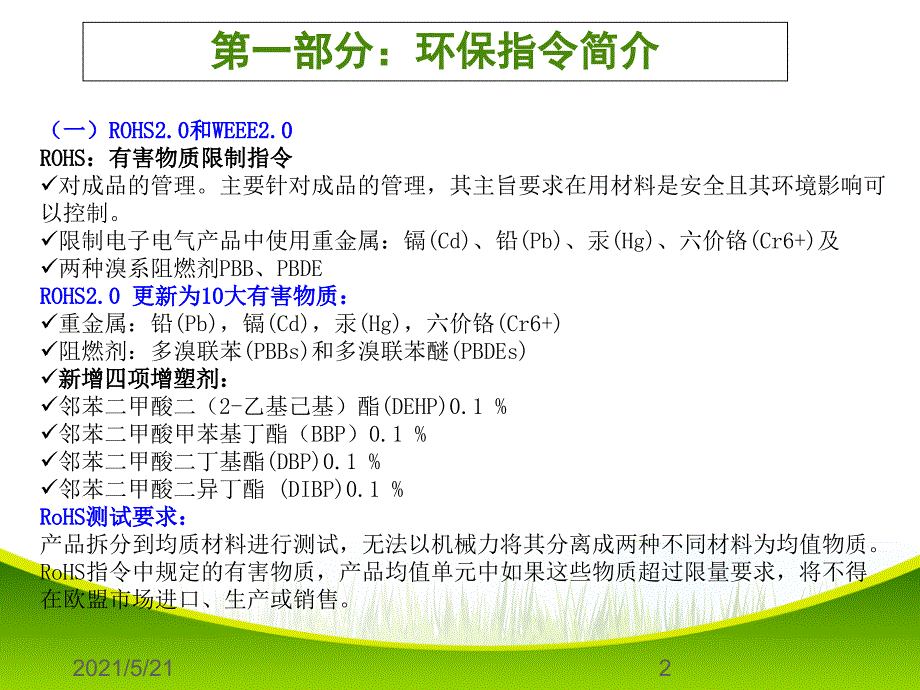 第一部分：环保指令简介

（一）ROHS2.0和WEEE2.0
ROHS：有害物质限制指令
✓对成品的管理。主要针对成品的管理，其主旨要求在用材料是安全且其环境影响可以控制。
✓限制电子电气产品中使用重金属：镉(Cd)、铅(Pb)、汞(Hg)、六价铬(Cr6+)及
✓两种溴系阻燃剂PBB、PBDE
ROHS2.0 更新为10大有害物质：
✓重金属：铅(Pb)，镉(Cd)，汞(Hg)，六价铬(Cr6+)
✓阻燃剂：多溴联苯(PBBs)和多溴联苯醚(PBDEs)
✓新增四项增塑剂：
✓邻苯二甲酸二（2-乙基己基）酯(DEHP)0.1 %
✓邻苯二甲酸甲苯基丁酯（BBP）0.1 %
✓邻苯二甲酸二丁基酯(DBP)0.1 %
✓邻苯二甲酸二异丁酯 (DIBP)0.1 %
RoHS测试要求：
产品拆分到均质材料进行测试，无法以机械力将其分离成两种不同材料为均值物质。RoHS指令中规定的有害物质，产品均值单元中如果这些物质超过限量要求，将不得在欧盟市场进口、生产或销售。

2021/5/21
2